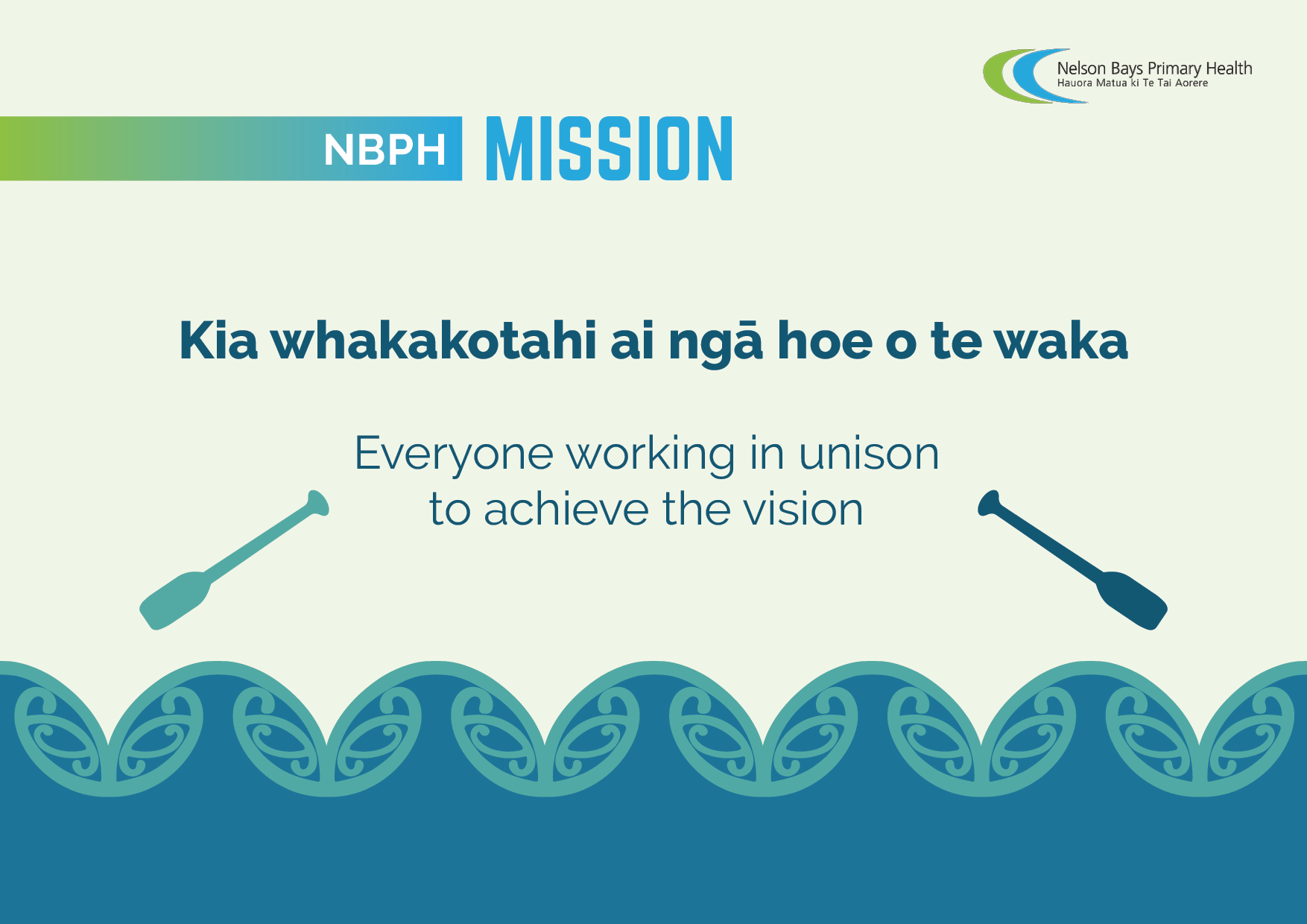 Nelson Bays Primary Health
Hauora Matua ki Te Tai Aorere

NBPH MISSION

Kia whakakotahi ai ngā hoe o te waka

Everyone working in unison to achieve the vision